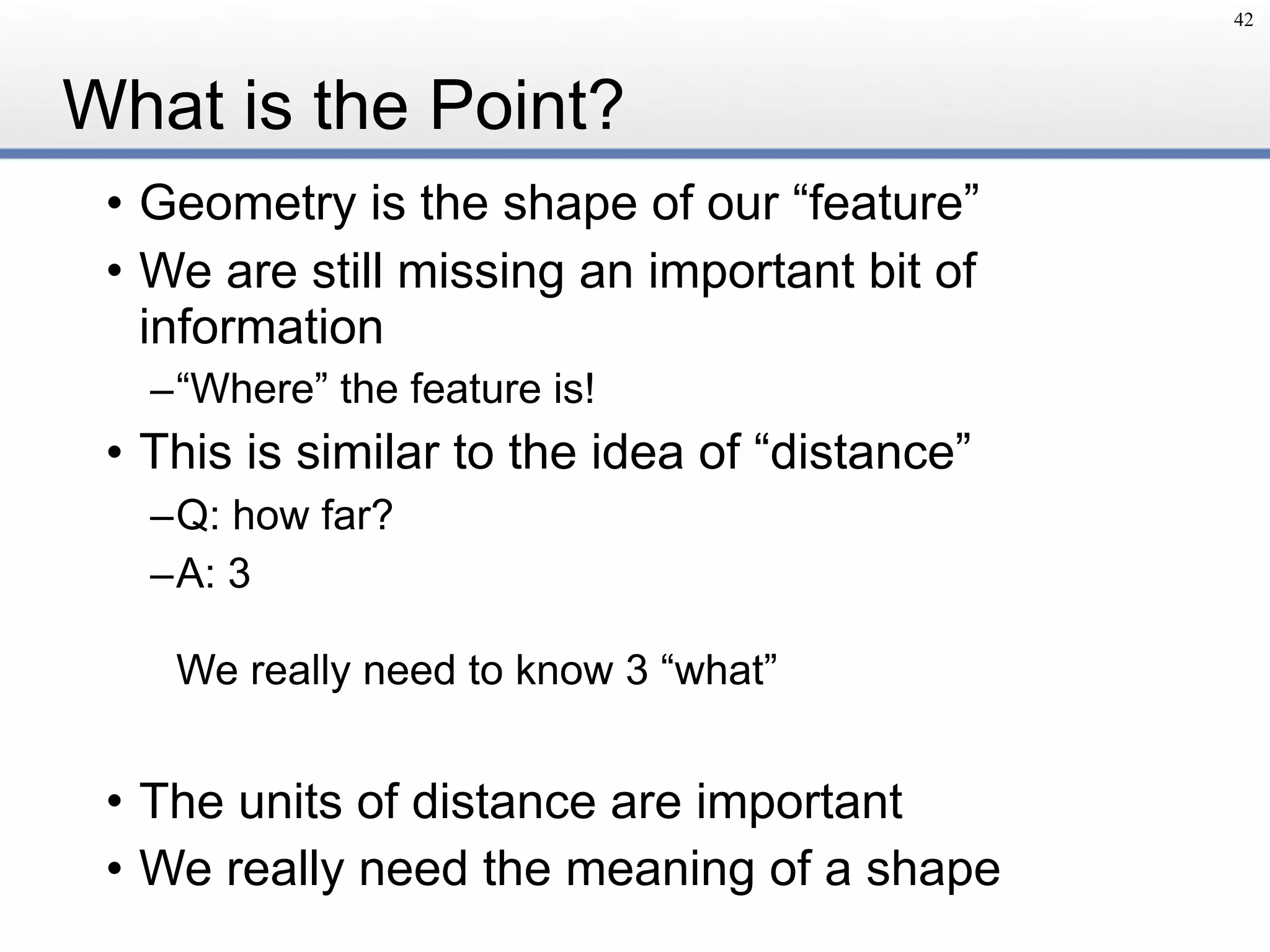 42

What is the Point?

• Geometry is the shape of our “feature”
• We are still missing an important bit of information
–“Where” the feature is!
• This is similar to the idea of “distance”
–Q: how far?
–A: 3

We really need to know 3 “what”

• The units of distance are important
• We really need the meaning of a shape